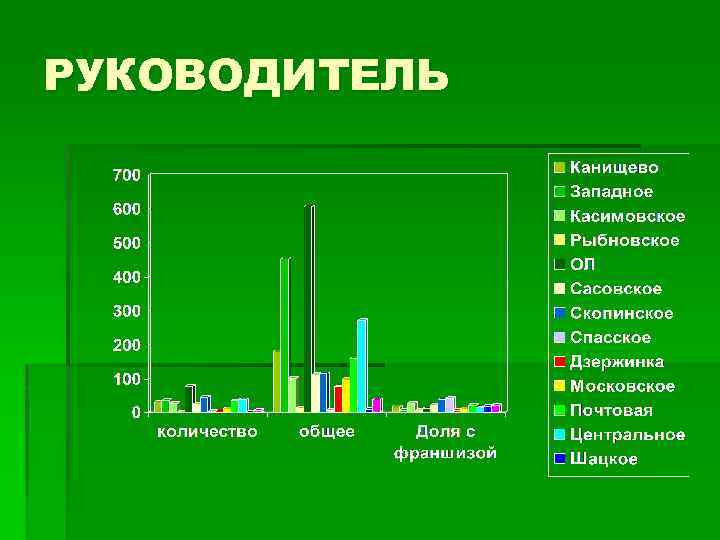 РУКОВОДИТЕЛЬ

700
600
500
400
300
200
100
0

количество
общее
Доля с франшизой

Канищево
Западное
Касимовское
Рыбновское
ОЛ
Сасовское
Скопинское
Спасское
Дзержинка
Московское
Почтовая
Центральное
Шацкое